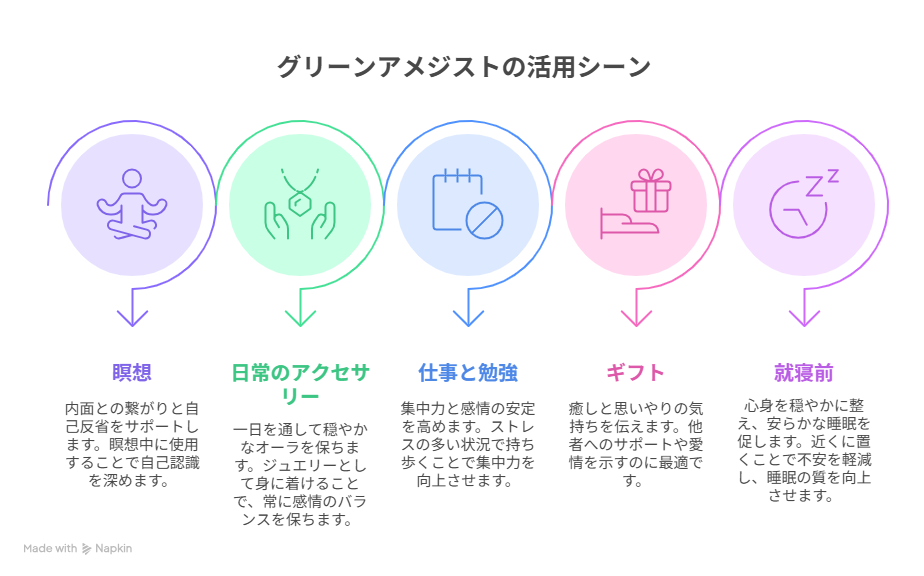 グリーンアメジストの活用シーン

瞑想

内面との繋がりと自己反省をサポートします。瞑想中に使用することで自己認識を深めます。

日常のアクセサリー

一日を通して穏やかなオーラを保ちます。ジュエリーとして身に着けることで、常に感情のバランスを保ちます。

仕事と勉強

集中力と感情の安定を高めます。ストレスの多い状況で持ち歩くことで集中力を向上させます。

ギフト

癒しと思いやりの気持ちを伝えます。他者へのサポートや愛情を示すのに最適です。

就寝前

心身を穏やかに整え、安らかな睡眠を促します。近くに置くことで不安を軽減し、睡眠の質を向上させます。

Made with Napkin